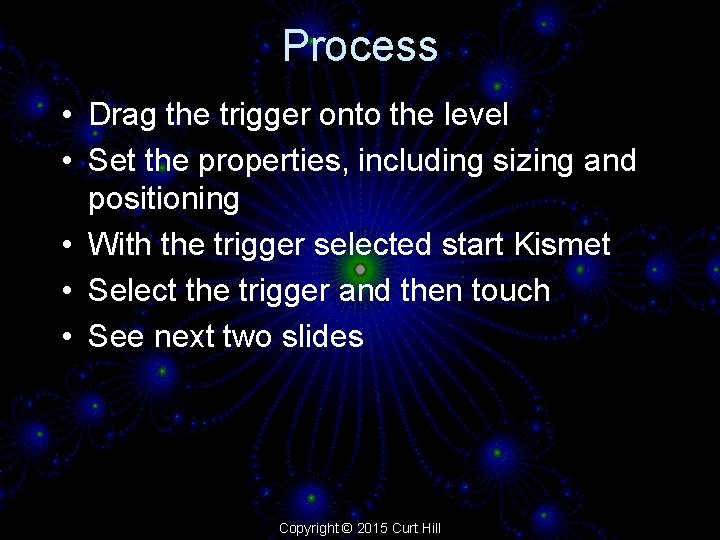 Process

• Drag the trigger onto the level
• Set the properties, including sizing and positioning
• With the trigger selected start Kismet
• Select the trigger and then touch
• See next two slides

Copyright © 2015 Curt Hill